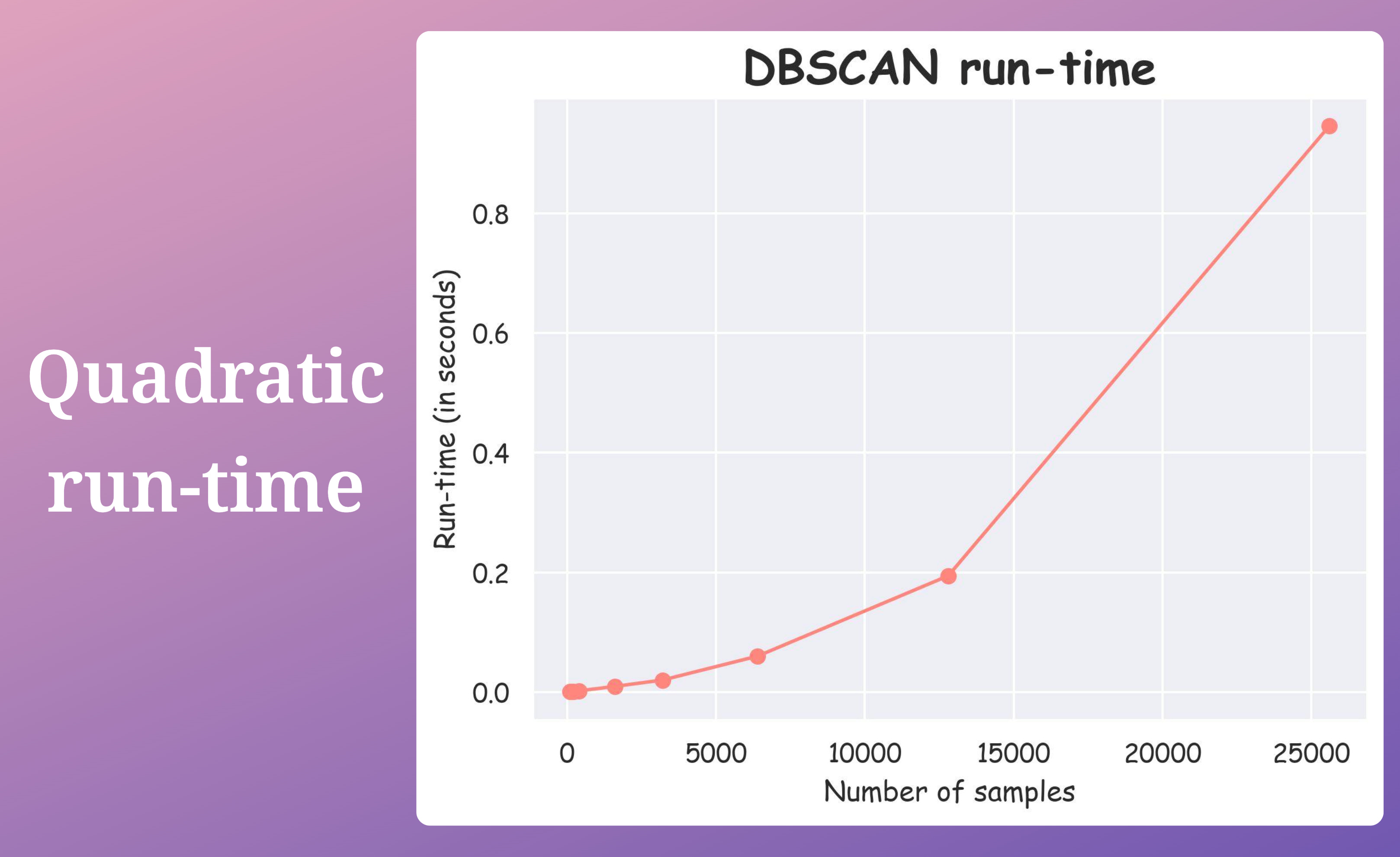 Quadratic run-time

DBSCAN run-time

Run-time (in seconds)

0.8
0.6
0.4
0.2
0.0

0
5000
10000
15000
20000
25000

Number of samples